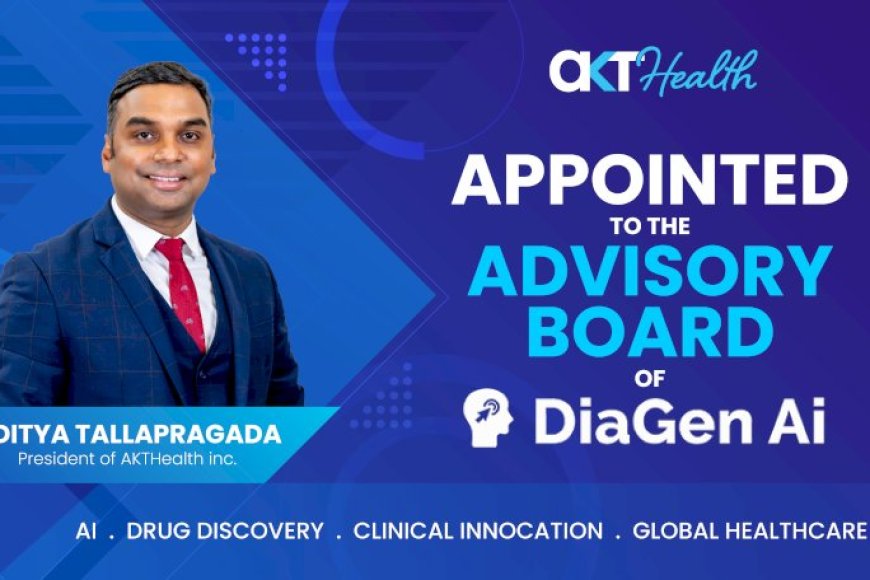 AKT Health

APPOINTED TO THE ADVISORY BOARD OF

DiaGen Ai

DITYA TALLAPRAGADA
President of AKTHealth inc.

AI . DRUG DISCOVERY . CLINICAL INNOCATION . GLOBAL HEALTHCARE